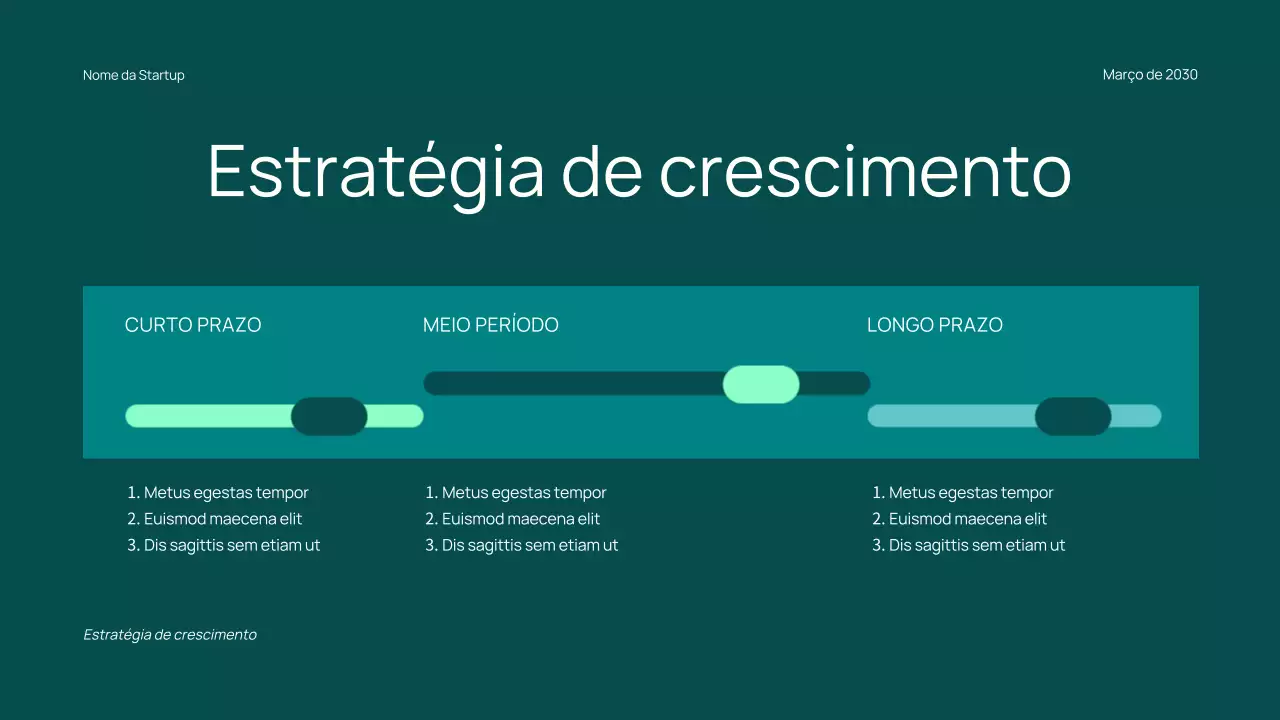 Nome da Startup

Março de 2030

Estratégia de crescimento

CURTO PRAZO

1. Metus egestas tempor
2. Euismod maecena elit
3. Dis sagittis sem etiam ut

MEIO PERÍODO

1. Metus egestas tempor
2. Euismod maecena elit
3. Dis sagittis sem etiam ut

LONGO PRAZO

1. Metus egestas tempor
2. Euismod maecena elit
3. Dis sagittis sem etiam ut

Estratégia de crescimento